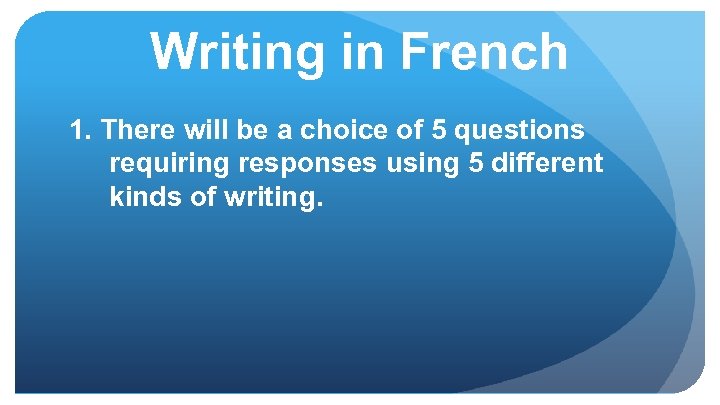 Writing in French

1. There will be a choice of 5 questions requiring responses using 5 different kinds of writing.